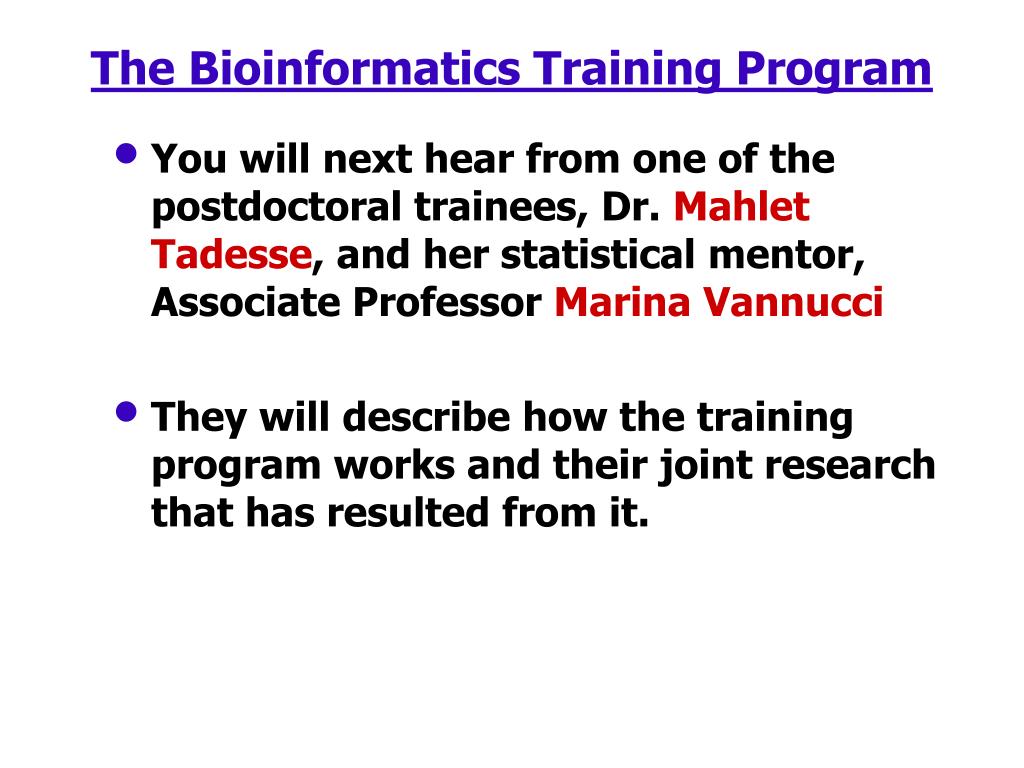 The Bioinformatics Training Program

• You will next hear from one of the postdoctoral trainees, Dr. Mahlet Tadesse, and her statistical mentor, Associate Professor Marina Vannucci

• They will describe how the training program works and their joint research that has resulted from it.